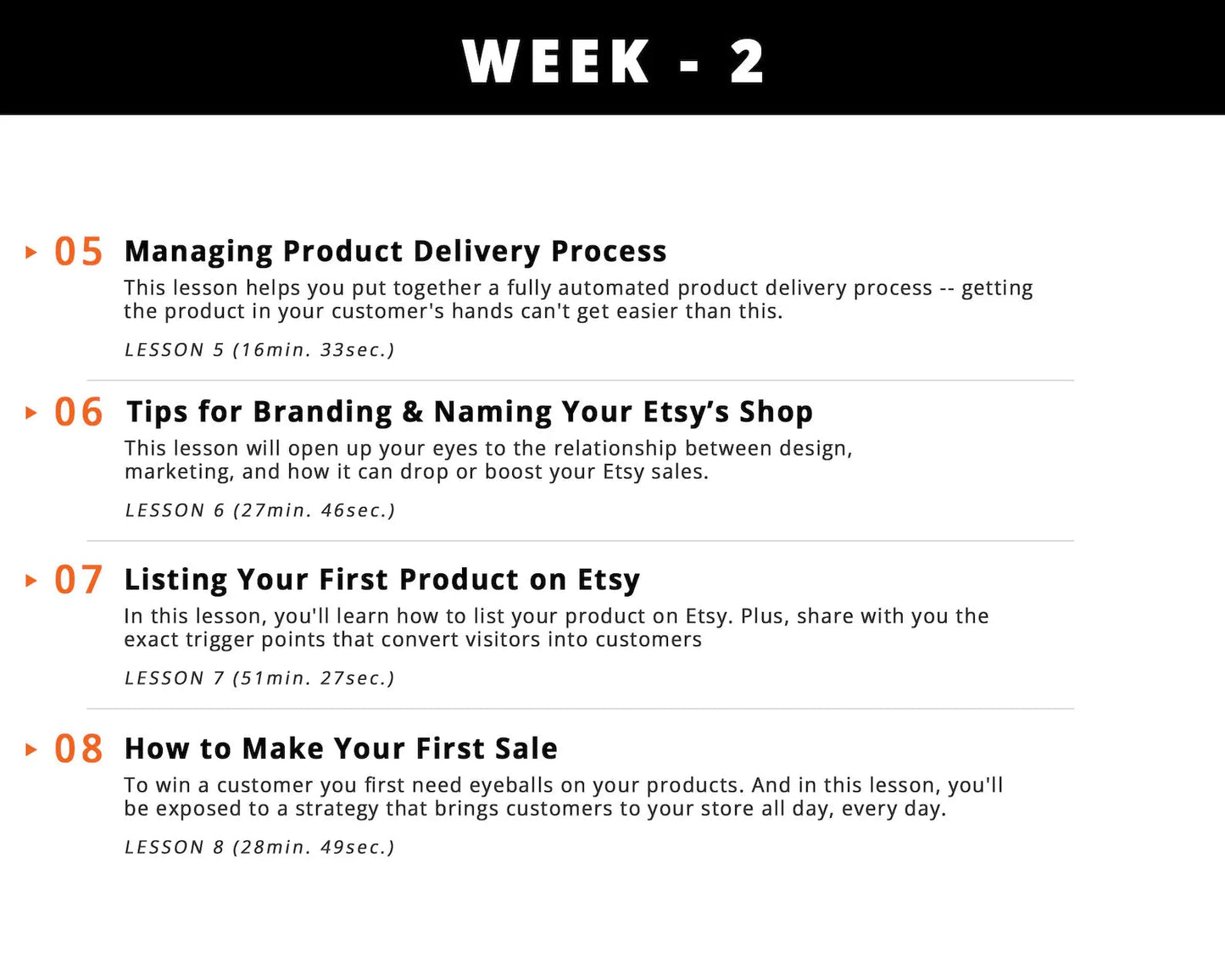 WEEK - 2

05 Managing Product Delivery Process

This lesson helps you put together a fully automated product delivery process -- getting the product in your customer's hands can't get easier than this.

LESSON 5 (16min. 33sec.)

06 Tips for Branding & Naming Your Etsy's Shop

This lesson will open up your eyes to the relationship between design, marketing, and how it can drop or boost your Etsy sales.

LESSON 6 (27min. 46sec.)

07 Listing Your First Product on Etsy

In this lesson, you'll learn how to list your product on Etsy. Plus, share with you the exact trigger points that convert visitors into customers

LESSON 7 (51min. 27sec.)

08 How to Make Your First Sale

To win a customer you first need eyeballs on your products. And in this lesson, you'll be exposed to a strategy that brings customers to your store all day, every day.

LESSON 8 (28min. 49sec.)